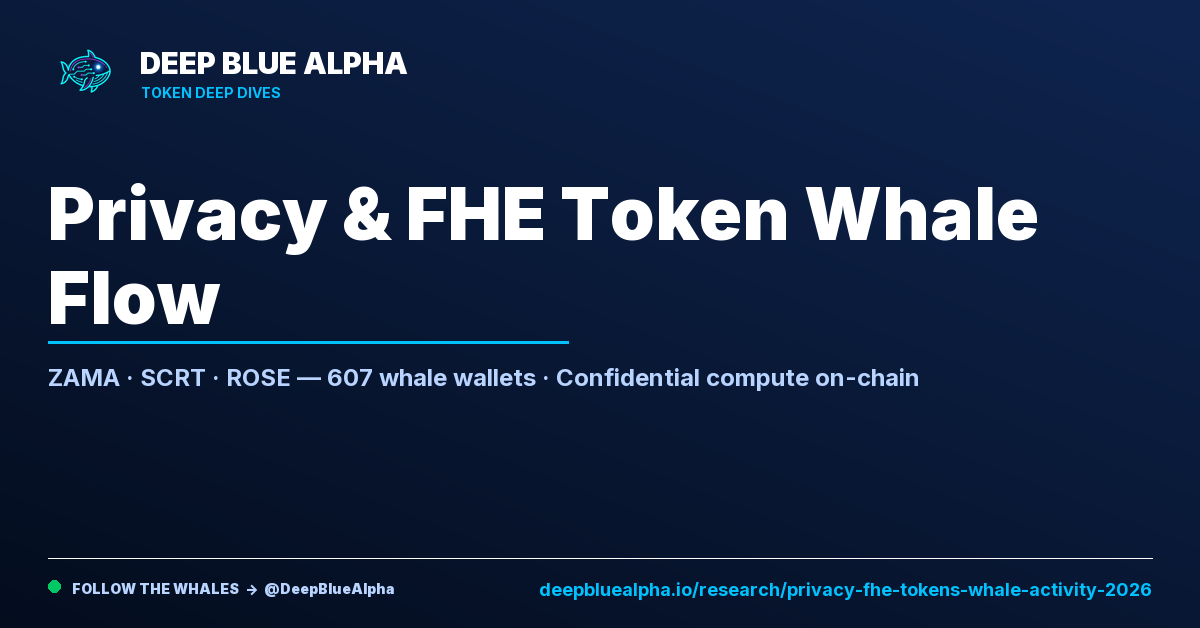 DEEP BLUE ALPHA
TOKEN DEEP DIVES

Privacy & FHE Token Whale Flow

ZAMA · SCRT · ROSE — 607 whale wallets · Confidential compute on-chain

FOLLOW THE WHALES → @DeepBlueAlpha

deepbluealpha.io/research/privacy-fhe-tokens-whale-activity-2026